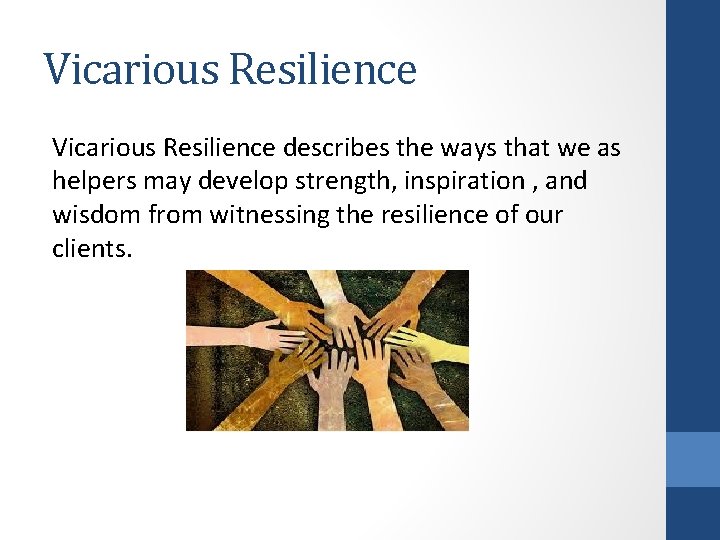 Vicarious Resilience

Vicarious Resilience describes the ways that we as helpers may develop strength, inspiration , and wisdom from witnessing the resilience of our clients.